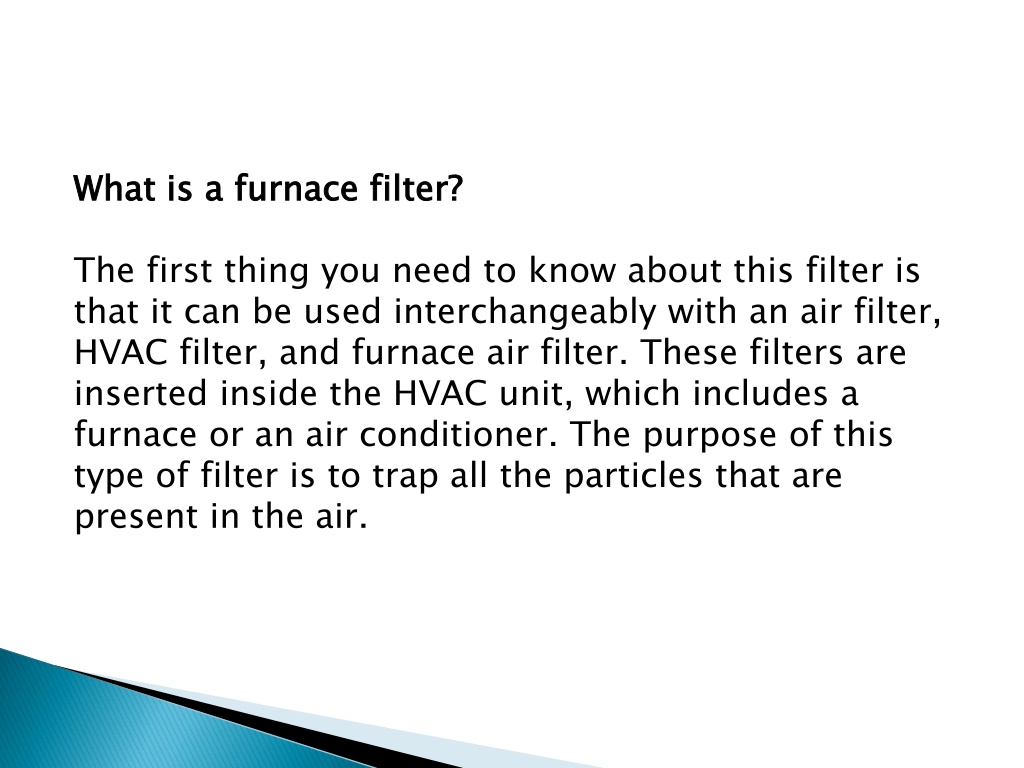 What is a furnace filter?

The first thing you need to know about this filter is that it can be used interchangeably with an air filter, HVAC filter, and furnace air filter. These filters are inserted inside the HVAC unit, which includes a furnace or an air conditioner. The purpose of this type of filter is to trap all the particles that are present in the air.